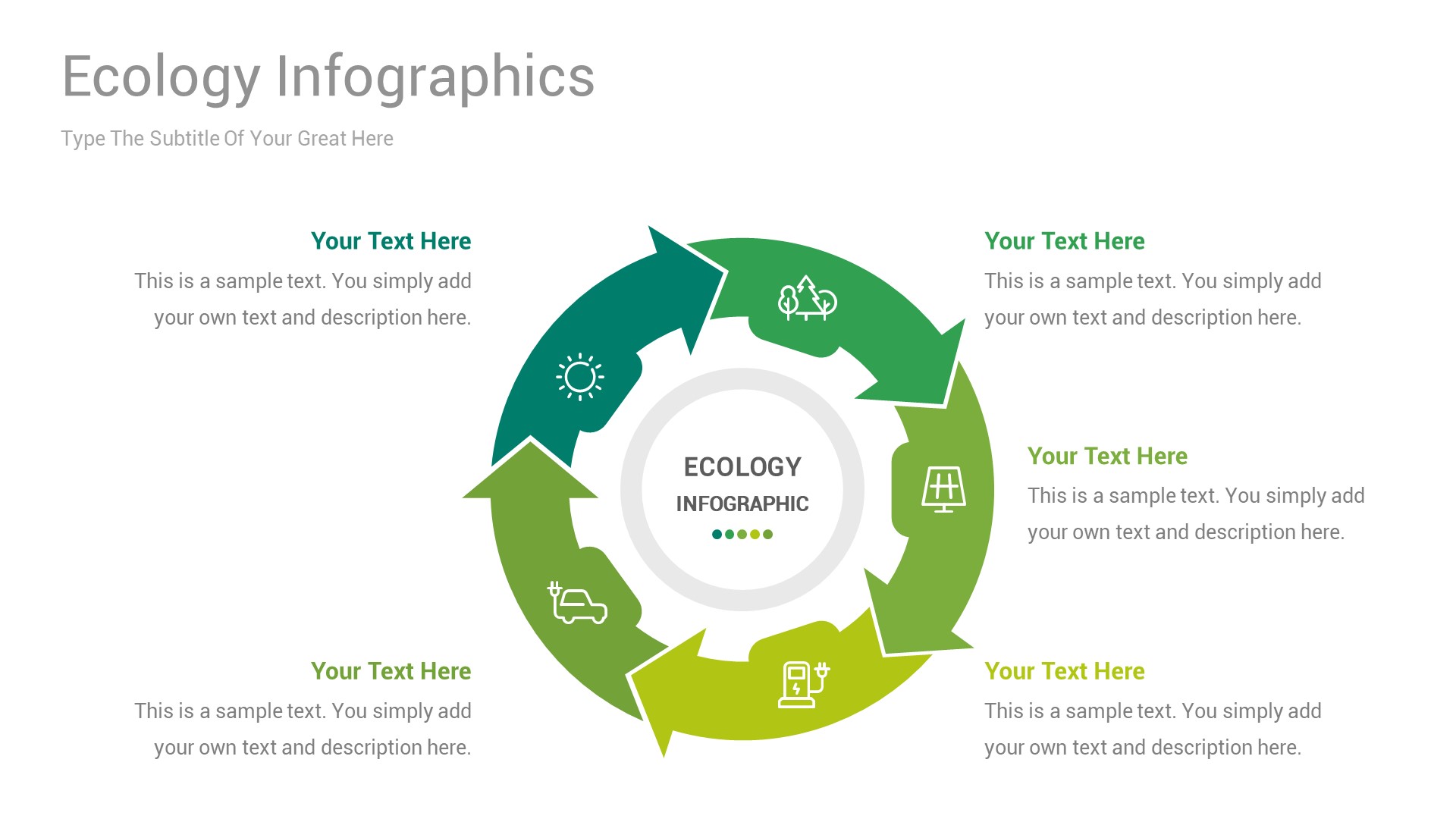 Ecology Infographics

Type The Subtitle Of Your Great Here

Your Text Here
This is a sample text. You simply add your own text and description here.

Your Text Here
This is a sample text. You simply add your own text and description here.

ECOLOGY
INFOGRAPHIC

Your Text Here
This is a sample text. You simply add your own text and description here.

Your Text Here
This is a sample text. You simply add your own text and description here.

Your Text Here
This is a sample text. You simply add your own text and description here.